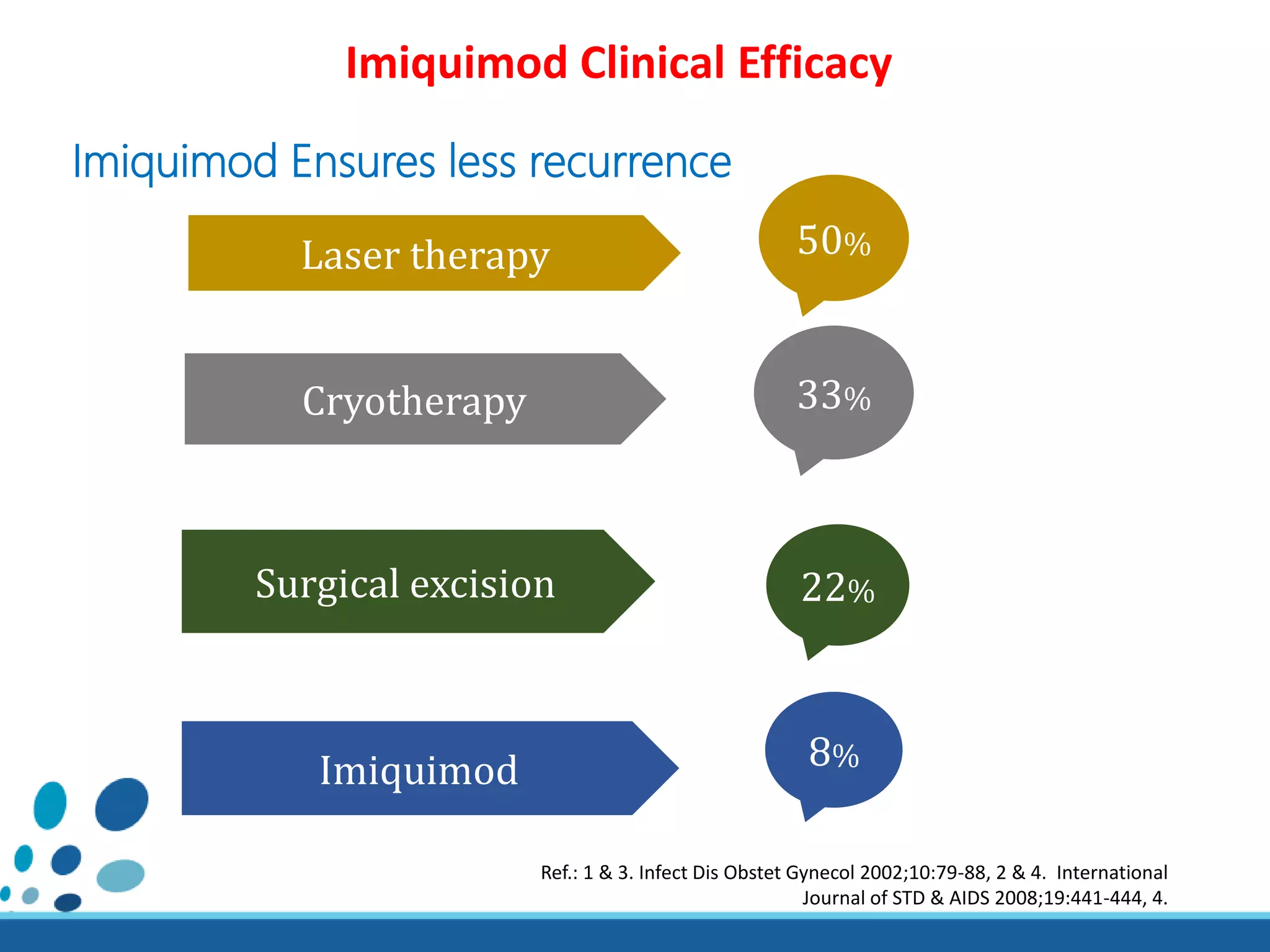 Imiquimod Clinical Efficacy

Imiquimod Ensures less recurrence

Laser therapy

50%

Cryotherapy

33%

Surgical excision

22%

Imiquimod

8%

Ref.: 1 & 3. Infect Dis Obstet Gynecol 2002;10:79-88, 2 & 4. International Journal of STD & AIDS 2008;19:441-444, 4.